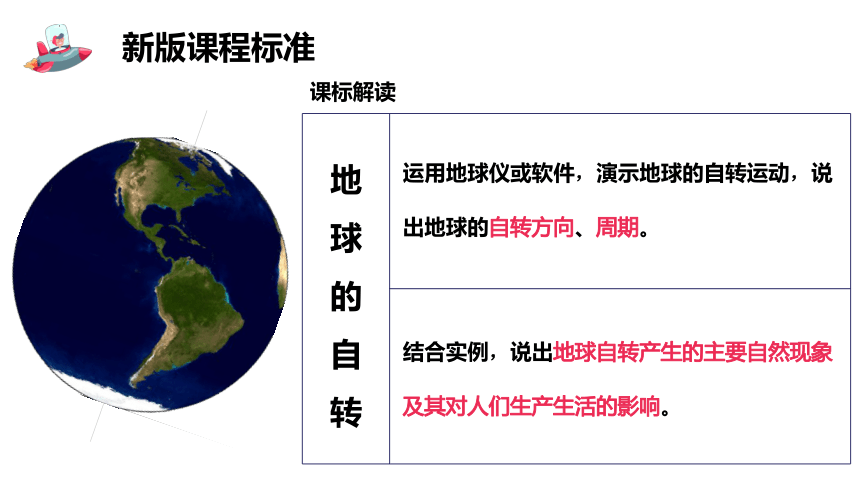 新版课程标准

课标解读

| 地球的自转 | 运用地球仪或软件，演示地球的自转运动，说出地球的自转方向、周期。 |
|---|---|
| | 结合实例，说出地球自转产生的主要自然现象及其对人们生产生活的影响。 |